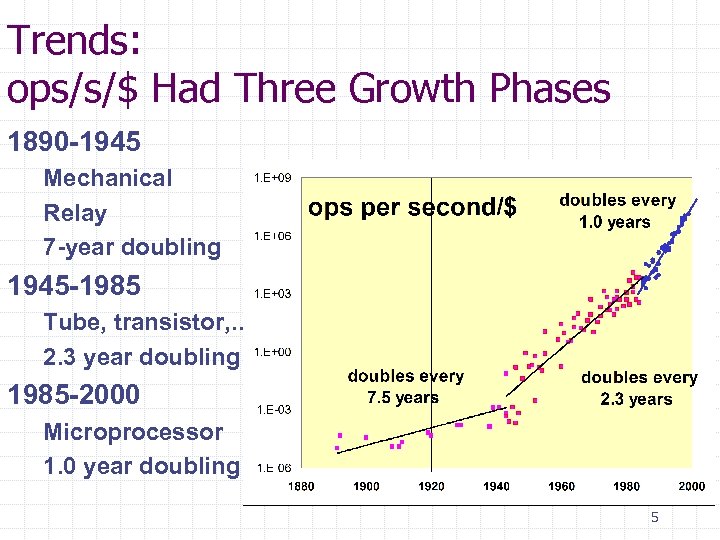 Trends:
ops/s/$ Had Three Growth Phases

1890-1945

Mechanical

Relay

7-year doubling

1945-1985

Tube, transistor,..

2.3 year doubling

1985-2000

Microprocessor

1.0 year doubling

1.E+09

1.E+06

1.E+03

1.E+00

1.E-03

1.E-06

ops per second/$

doubles every 1.0 years

doubles every 7.5 years

doubles every 2.3 years

1880 1900 1920 1940 1960 1980 2000

5